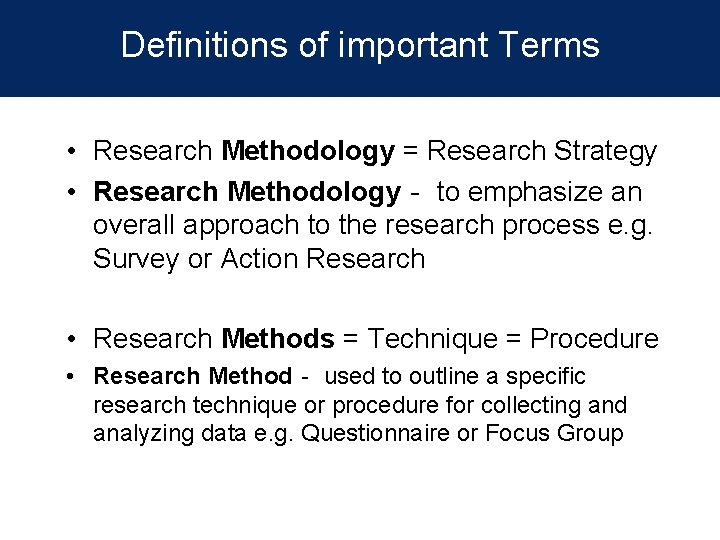 Definitions of important Terms

• Research Methodology = Research Strategy

• Research Methodology - to emphasize an overall approach to the research process e.g. Survey or Action Research

• Research Methods = Technique = Procedure

• Research Method - used to outline a specific research technique or procedure for collecting and analyzing data e.g. Questionnaire or Focus Group